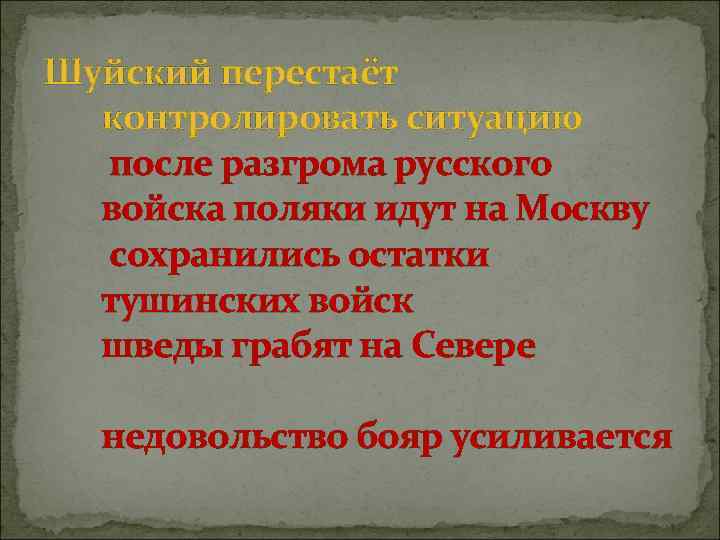 Шуйский перестаёт контролировать ситуацию

после разгрома русского войска поляки идут на Москву

сохранились остатки тушинских войск

шведы грабят на Севере

недовольство бояр усиливается